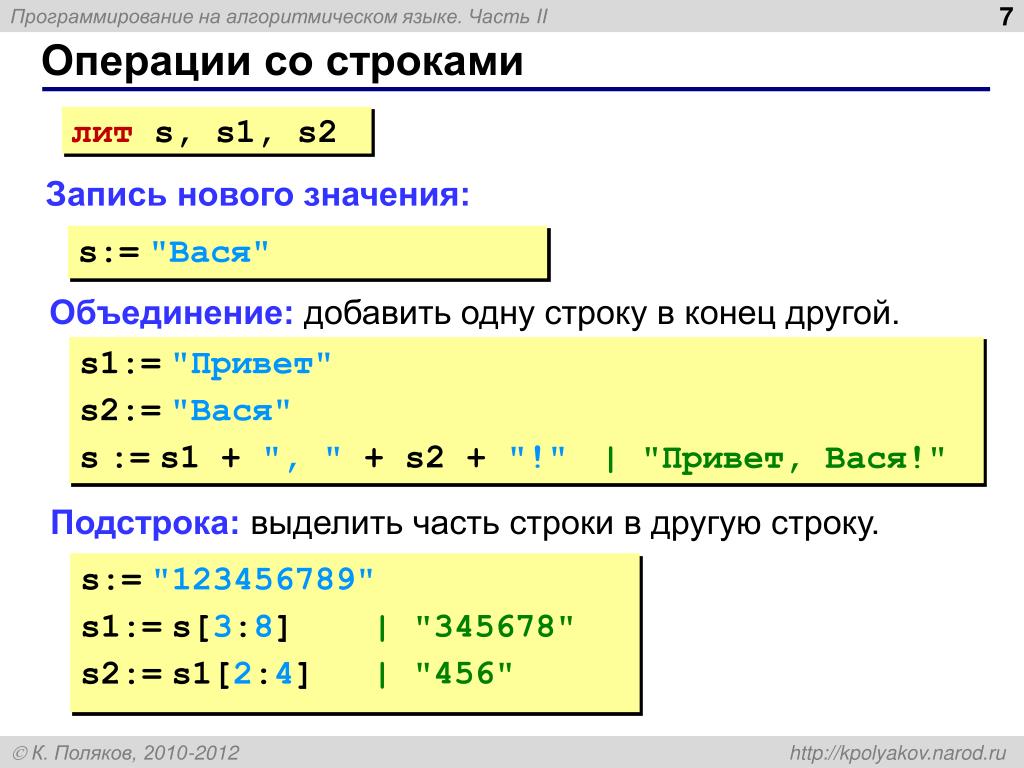 Программирование на алгоритмическом языке. Часть II

7

Операции со строками

лит s, s1, s2

Запись нового значения:

s:= "Вася"

Объединение: добавить одну строку в конец другой.

s1:= "Привет"
s2:= "Вася"
s := s1 + ", " + s2 + "!" | "Привет, Вася!"

Подстрока: выделить часть строки в другую строку.

s:= "123456789"
s1:= s[3:8] | "345678"
s2:= s1[2:4] | "456"

© К. Поляков, 2010-2012

http://kpolyakov.narod.ru